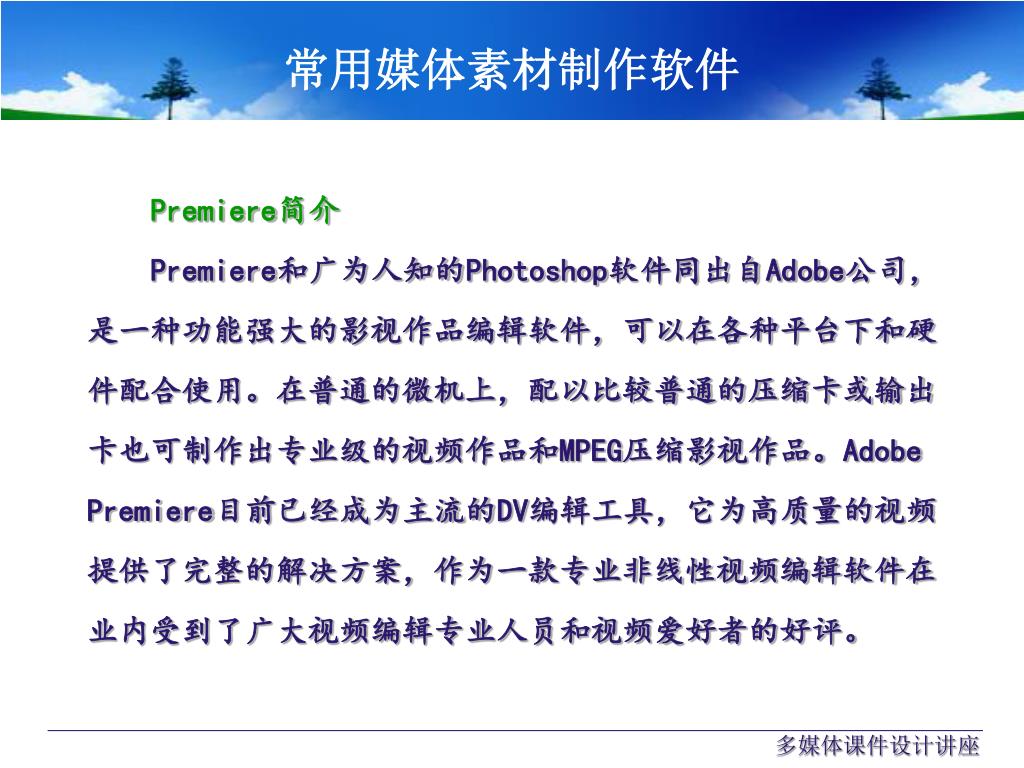 常用媒体素材制作软件

Premiere简介

Premiere和广为人知的Photoshop软件同出自Adobe公司，是一种功能强大的影视作品编辑软件，可以在各种平台下和硬件配合使用。在普通的微机上，配以比较普通的压缩卡或输出卡也可制作出专业级的视频作品和MPEG压缩影视作品。Adobe Premiere目前已经成为主流的DV编辑工具，它为高质量的视频提供了完整的解决方案，作为一款专业非线性视频编辑软件在业内受到了广大视频编辑专业人员和视频爱好者的好评。

多媒体课件设计讲座